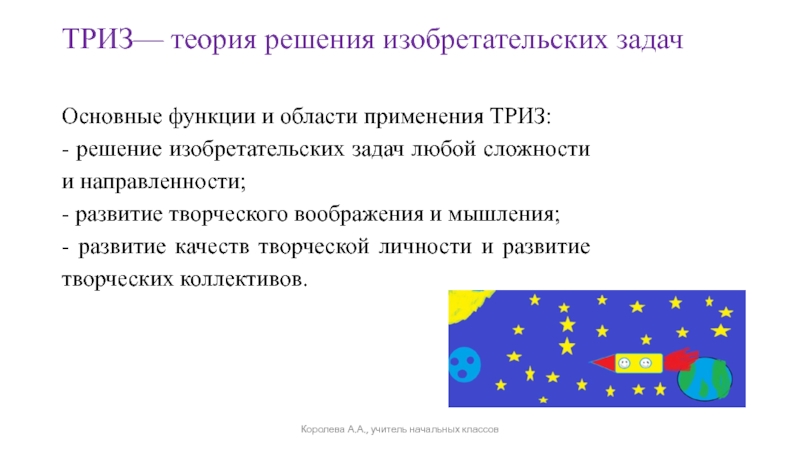 ТРИЗ— теория решения изобретательских задач

Основные функции и области применения ТРИЗ:
- решение изобретательских задач любой сложности и направленности;
- развитие творческого воображения и мышления;
- развитие качеств творческой личности и развитие творческих коллективов.

Королева А.А., учитель начальных классов